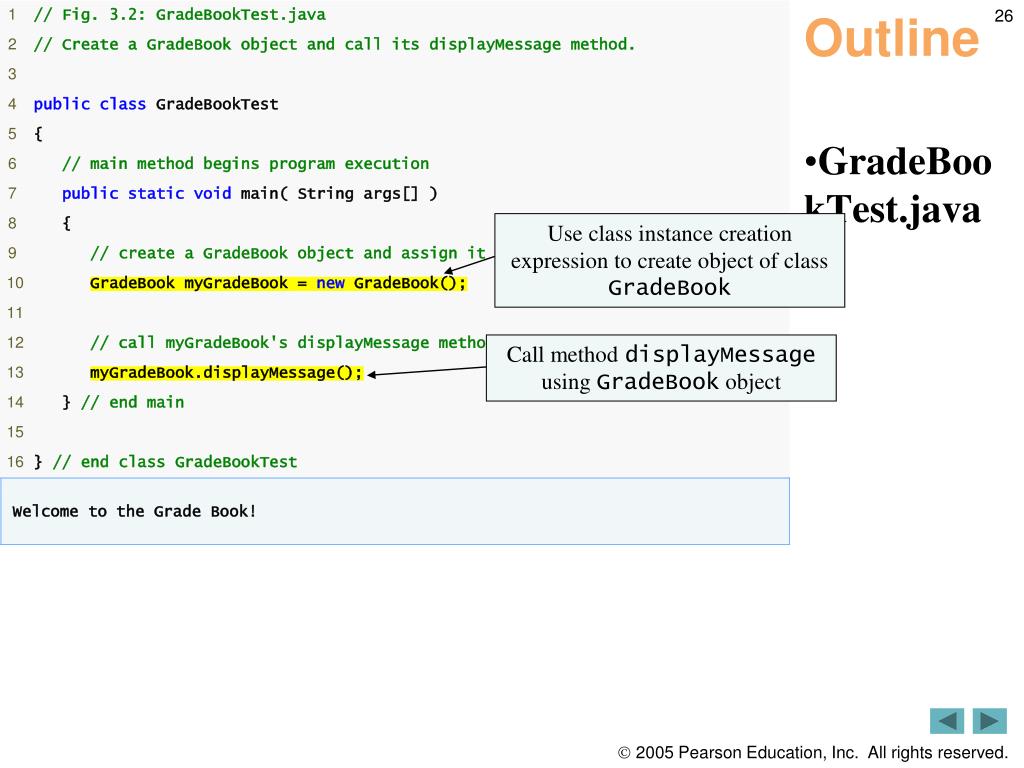 1 // Fig. 3.2: GradeBookTest.java
2 // Create a GradeBook object and call its displayMessage method.
3
4 public class GradeBookTest
5 {
6 // main method begins program execution
7 public static void main( String args[] )
8 {
9 // create a GradeBook object and assign it
10 GradeBook myGradeBook = new GradeBook();
11
12 // call myGradeBook's displayMessage metho
13 myGradeBook.displayMessage();
14 } // end main
15
16 } // end class GradeBookTest

Welcome to the Grade Book!

Use class instance creation expression to create object of class GradeBook

Call method displayMessage using GradeBook object

Outline

26

•GradeBookTest.java

© 2005 Pearson Education, Inc. All rights reserved.